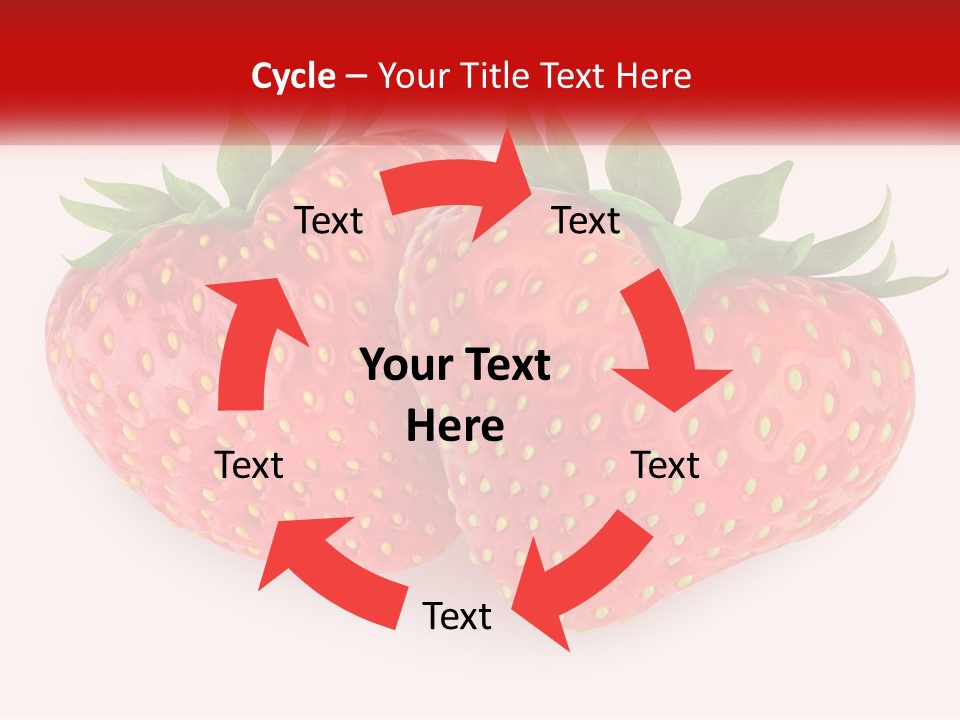 Cycle – Your Title Text Here

Text

Text

Your Text Here

Text

Text

Text